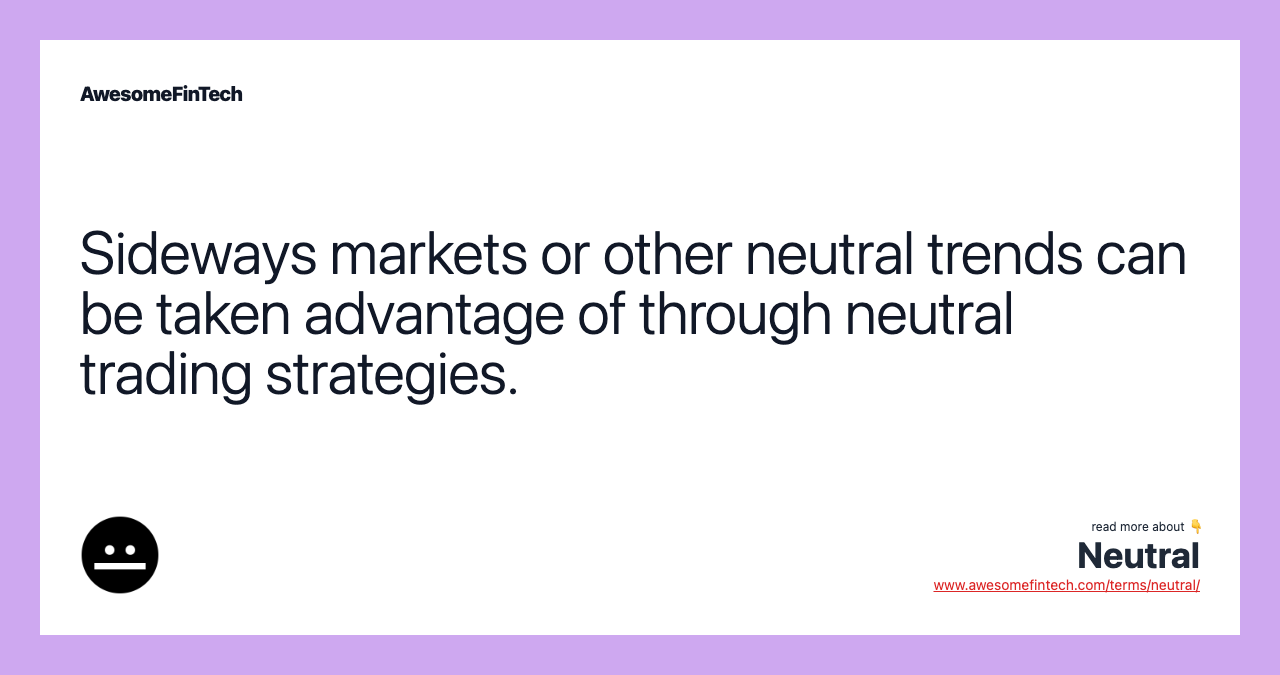 AwesomeFinTech

Sideways markets or other neutral trends can be taken advantage of through neutral trading strategies.

read more about 👇
Neutral
www.awesomefintech.com/terms/neutral/